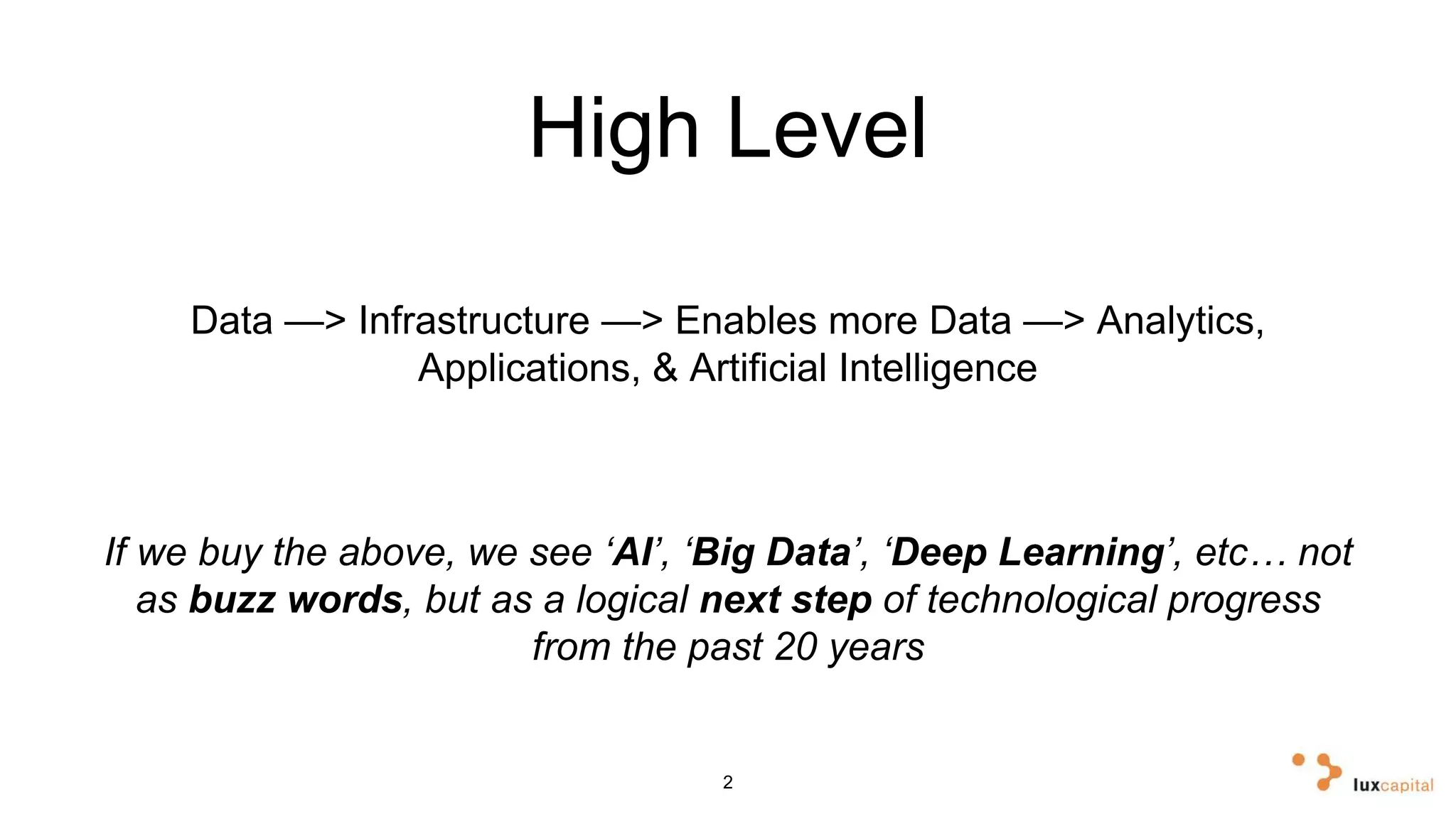 High Level

Data —> Infrastructure —> Enables more Data —> Analytics, Applications, & Artificial Intelligence

If we buy the above, we see ‘AI’, ‘Big Data’, ‘Deep Learning’, etc… not as buzz words, but as a logical next step of technological progress from the past 20 years

2

luxcapital